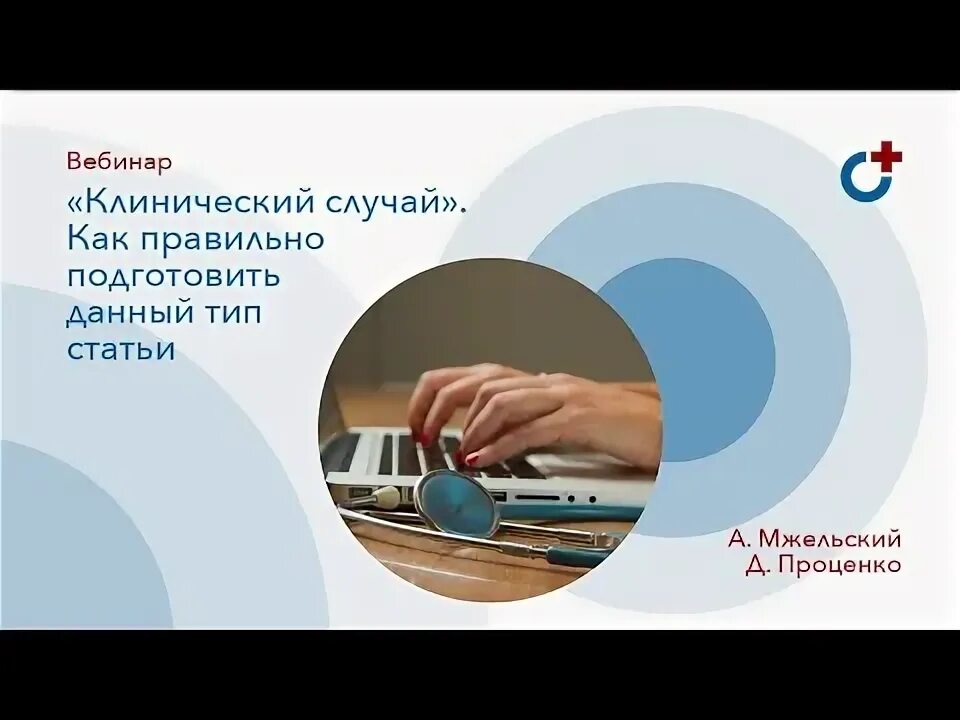 Вебинар

«Клинический случай». Как правильно подготовить данный тип статьи

А. Мжельский
Д. Проценко